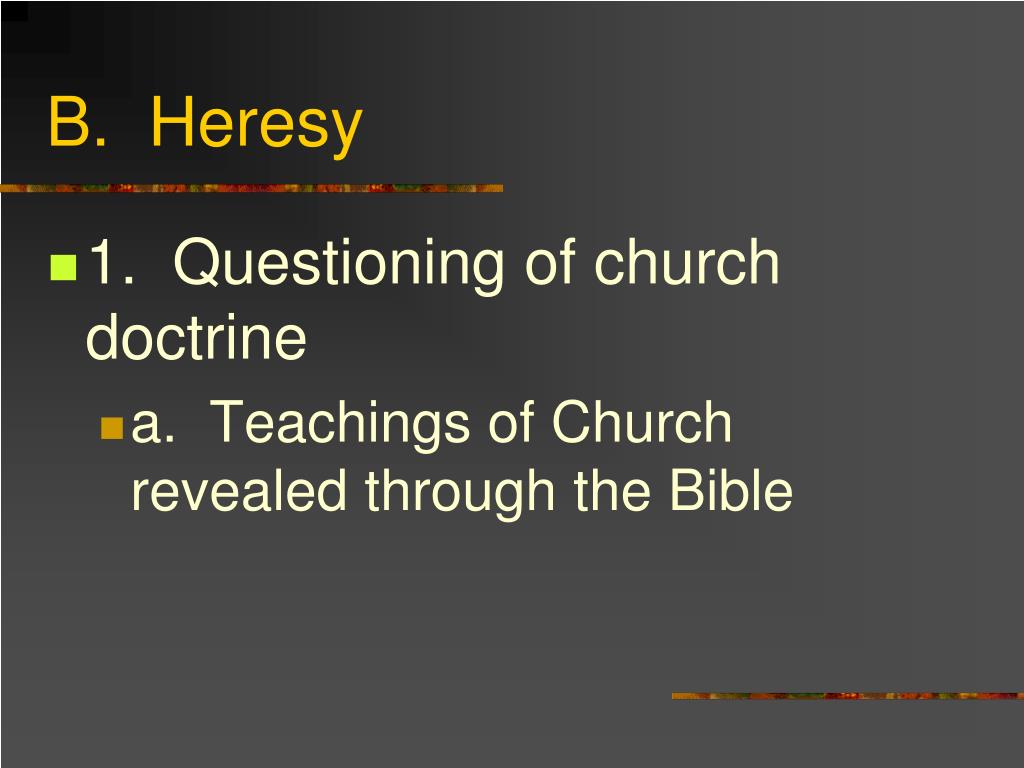 B. Heresy

1. Questioning of church doctrine

a. Teachings of Church revealed through the Bible